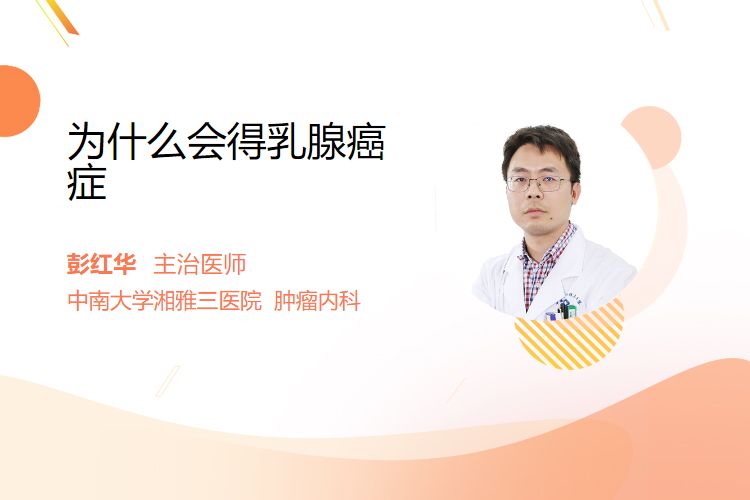 为什么会得乳腺癌症

彭红华 主治医师

中南大学湘雅三医院 肿瘤内科